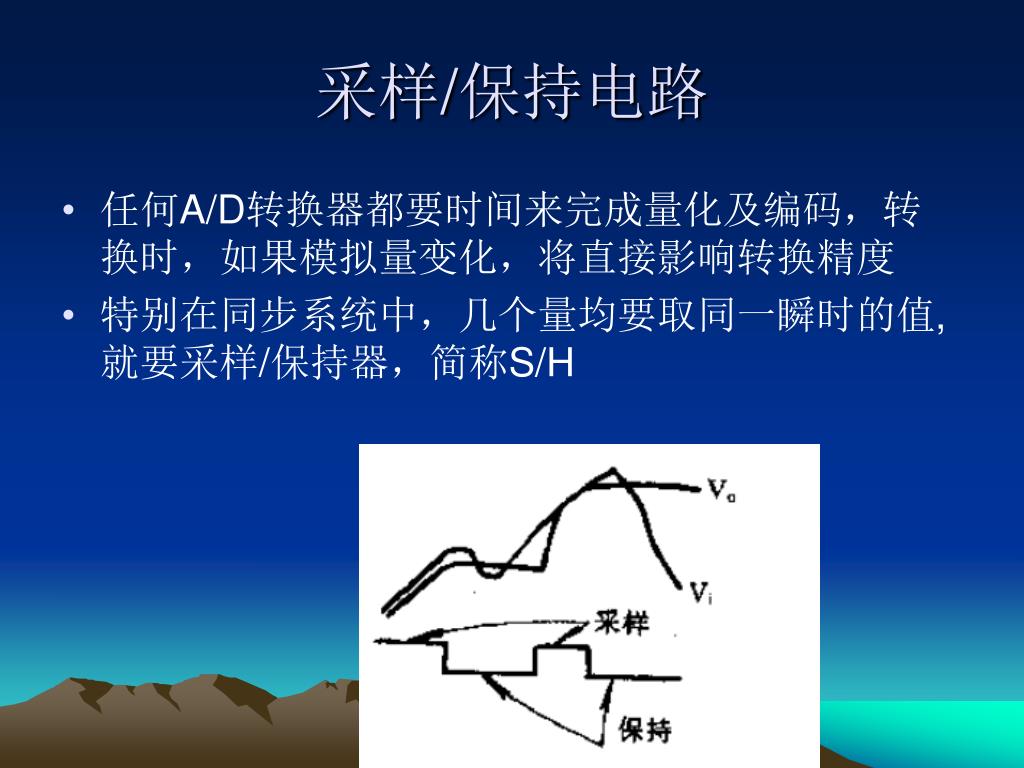 采样/保持电路

• 任何A/D转换器都要时间来完成量化及编码，转换时，如果模拟量变化，将直接影响转换精度

• 特别在同步系统中，几个量均要取同一瞬时的值,就要采样/保持器，简称S/H

$V_o$

$V_i$

采样

保持